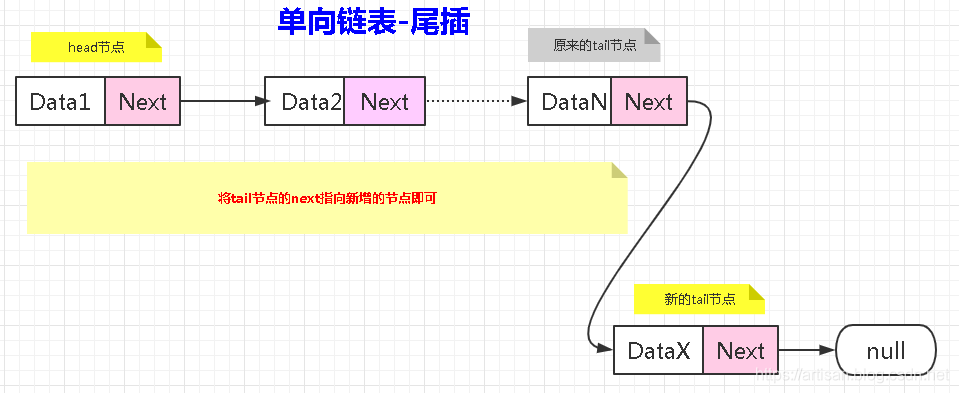 单向链表-尾插

head节点

原来的tail节点

Data1 Next

Data2 Next

DataN Next

将tail节点的next指向新增的节点即可

新的tail节点

DataX Next

null

https://artisan.blog.csdn.net